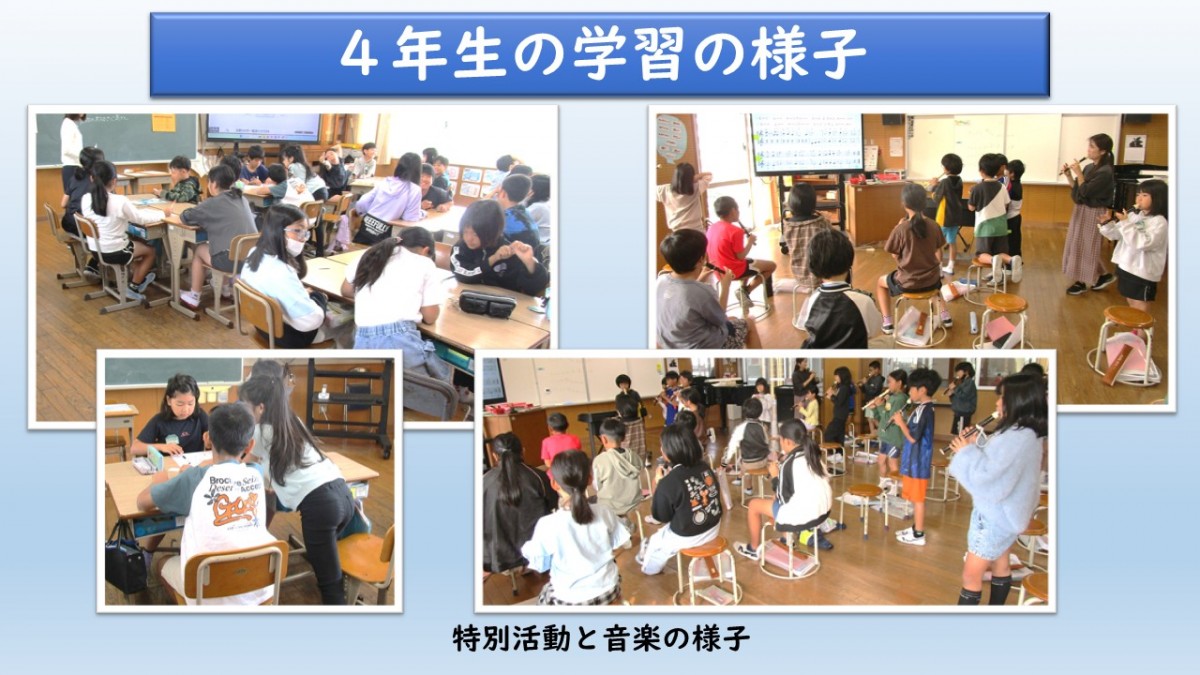 ４年生の学習の様子

特別活動と音楽の様子